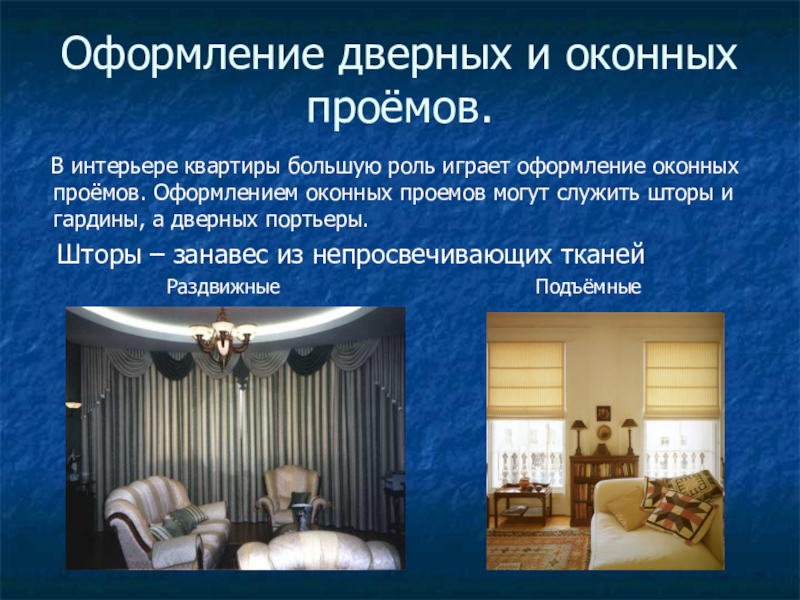 Оформление дверных и оконных проёмов.

В интерьере квартиры большую роль играет оформление оконных проёмов. Оформлением оконных проемов могут служить шторы и гардины, а дверных портьеры.

Шторы – занавес из непросвечивающих тканей

Раздвижные

Подъёмные